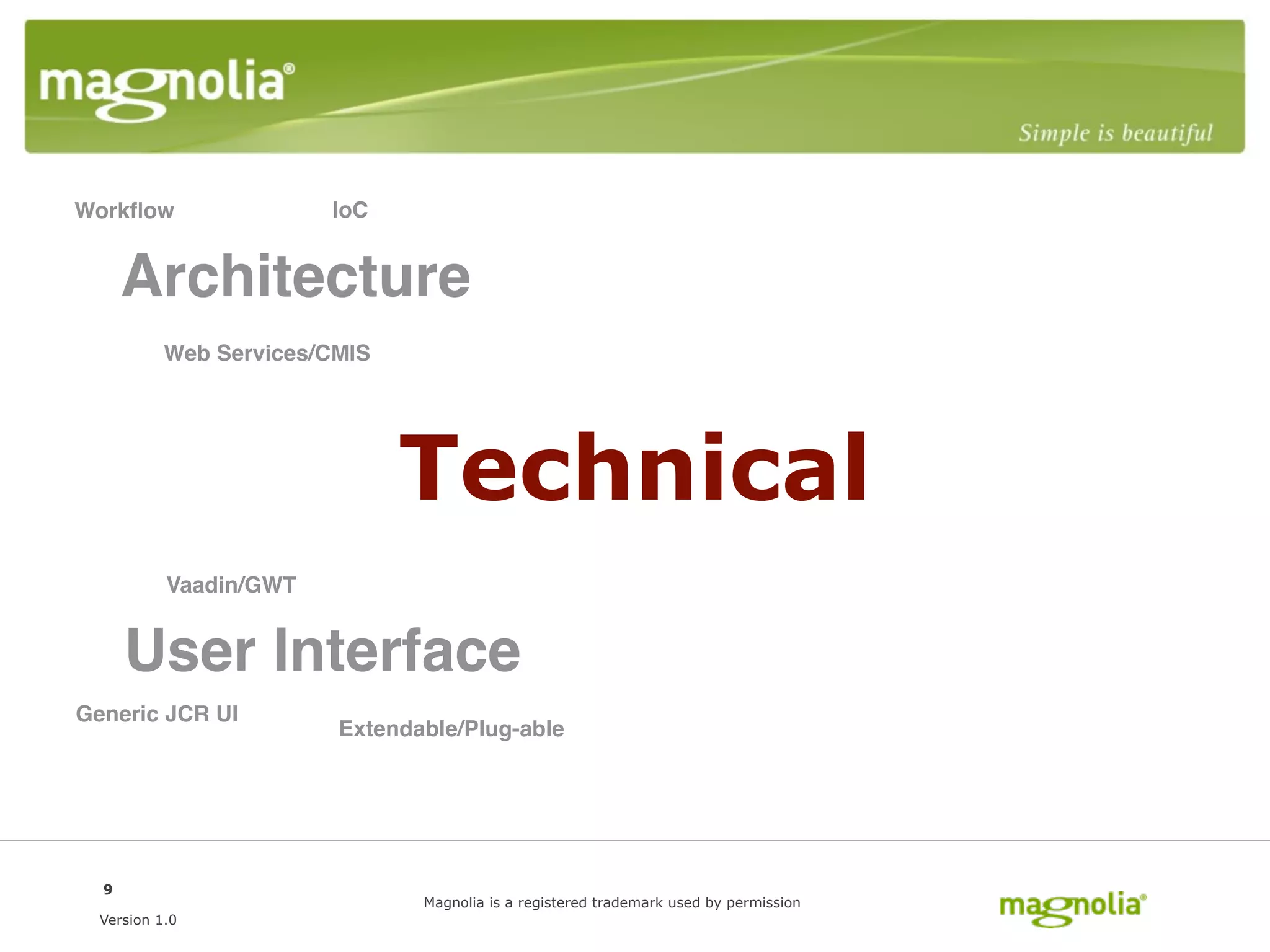 magnolia®

Simple is beautiful

Workflow

IoC

Architecture

Web Services/CMIS

Technical

Vaadin/GWT

User Interface

Generic JCR UI

Extendable/Plug-able

9

Version 1.0

Magnolia is a registered trademark used by permission

magnolia®